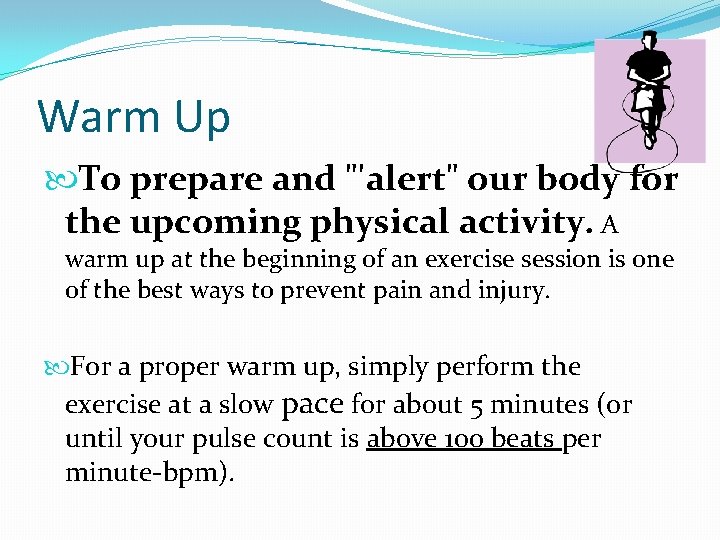 Warm Up

To prepare and "'alert" our body for the upcoming physical activity. A warm up at the beginning of an exercise session is one of the best ways to prevent pain and injury.

For a proper warm up, simply perform the exercise at a slow pace for about 5 minutes (or until your pulse count is above 100 beats per minute-bpm).